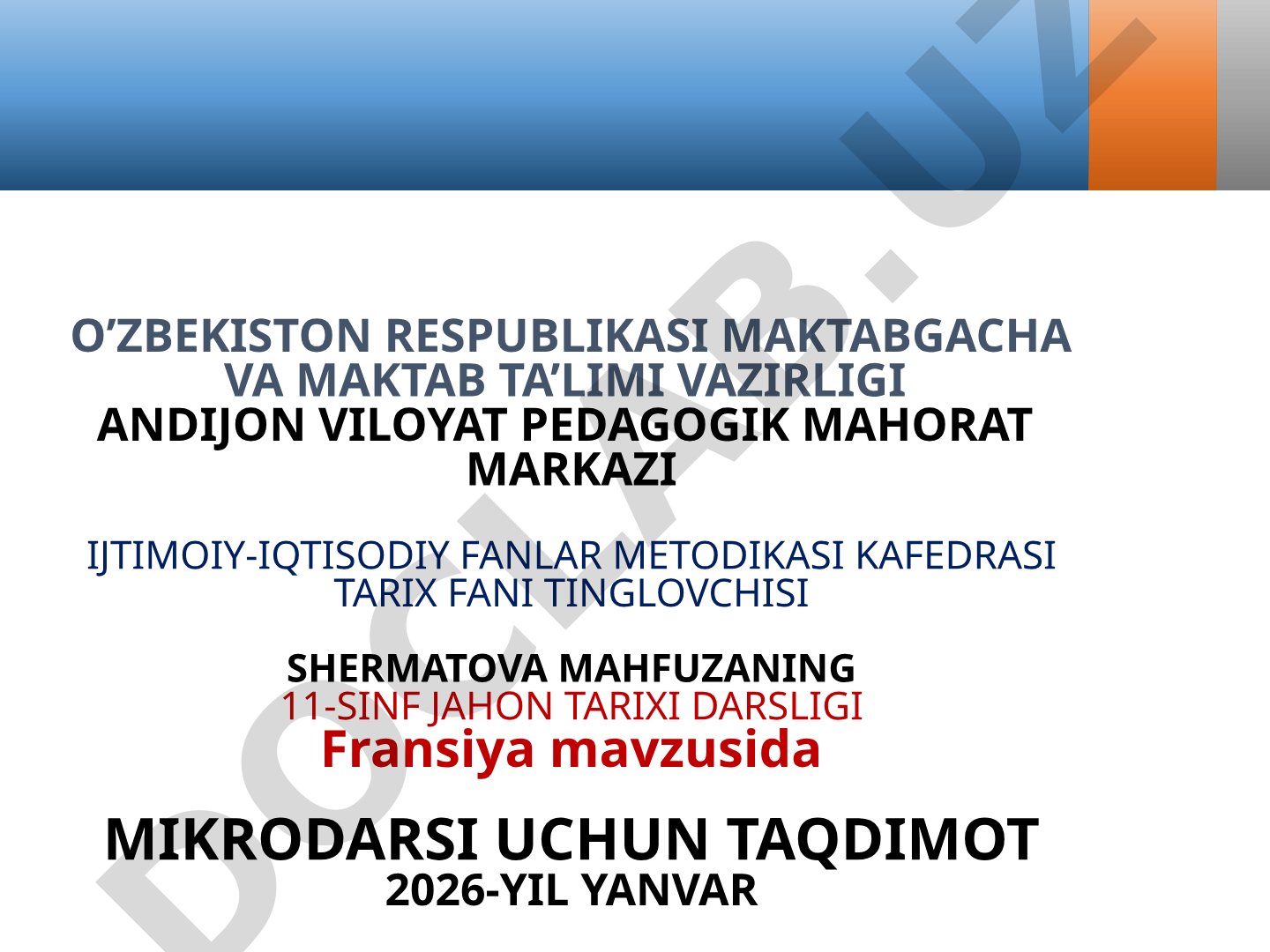 O’ZBEKISTON RESPUBLIKASI MAKTABGACHA VA MAKTAB TA’LIMI VAZIRLIGI
ANDIJON VILOYAT PEDAGOGIK MAHORAT MARKAZI

IJTIMOIY-IQTISODIY FANLAR METODIKASI KAFEDRASI
TARIX FANI TINGLOVCHISI

SHERMATOVA MAHFUZANING
11-SINF JAHON TARIXI DARSLIGI
Fransiya mavzusida

MIKRODARSI UCHUN TAQDIMOT
2026-YIL YANVAR

DOCLAB.UZ